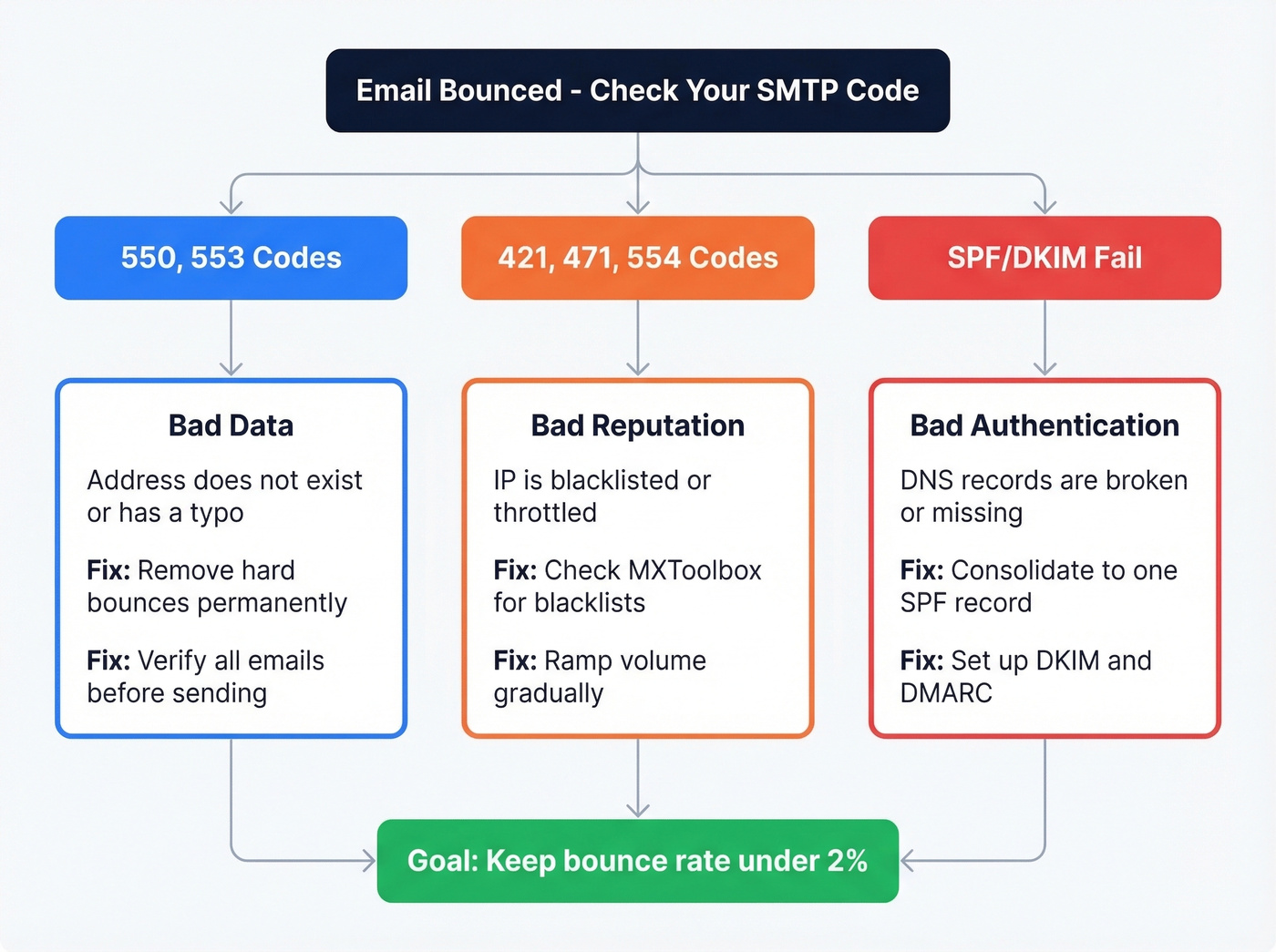 Email Bounced - Check Your SMTP Code

550, 553 Codes

421, 471, 554 Codes

SPF/DKIM Fail

Bad Data

Address does not exist or has a typo

Fix: Remove hard bounces permanently

Fix: Verify all emails before sending

Bad Reputation

IP is blacklisted or throttled

Fix: Check MXToolbox for blacklists

Fix: Ramp volume gradually

Bad Authentication

DNS records are broken or missing

Fix: Consolidate to one SPF record

Fix: Set up DKIM and DMARC

Goal: Keep bounce rate under 2%